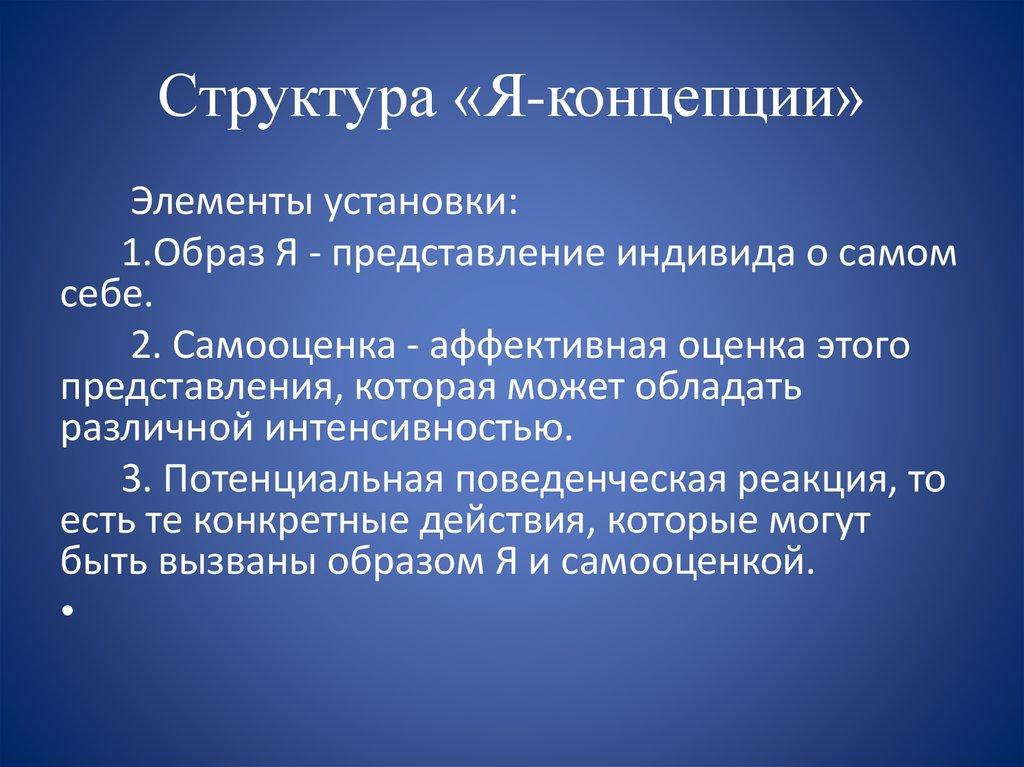 Структура «Я-концепции»

Элементы установки:

1.Образ Я - представление индивида о самом себе.

2. Самооценка - аффективная оценка этого представления, которая может обладать различной интенсивностью.

3. Потенциальная поведенческая реакция, то есть те конкретные действия, которые могут быть вызваны образом Я и самооценкой.

•